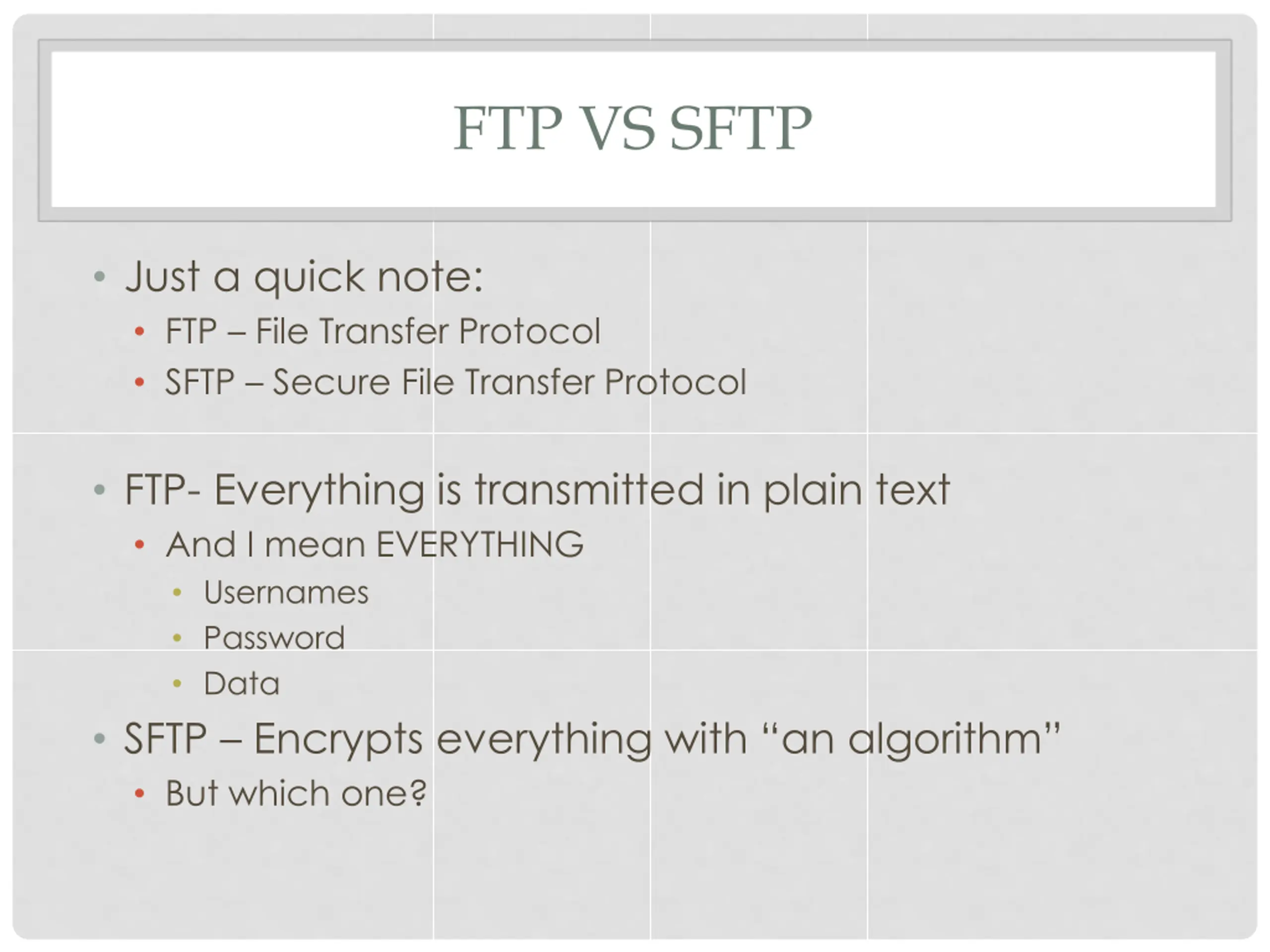 FTP VS SFTP

• Just a quick note:
  • FTP – File Transfer Protocol
  • SFTP – Secure File Transfer Protocol

• FTP- Everything is transmitted in plain text
  • And I mean EVERYTHING
    • Usernames
    • Password
    • Data
• SFTP – Encrypts everything with “an algorithm”
  • But which one?